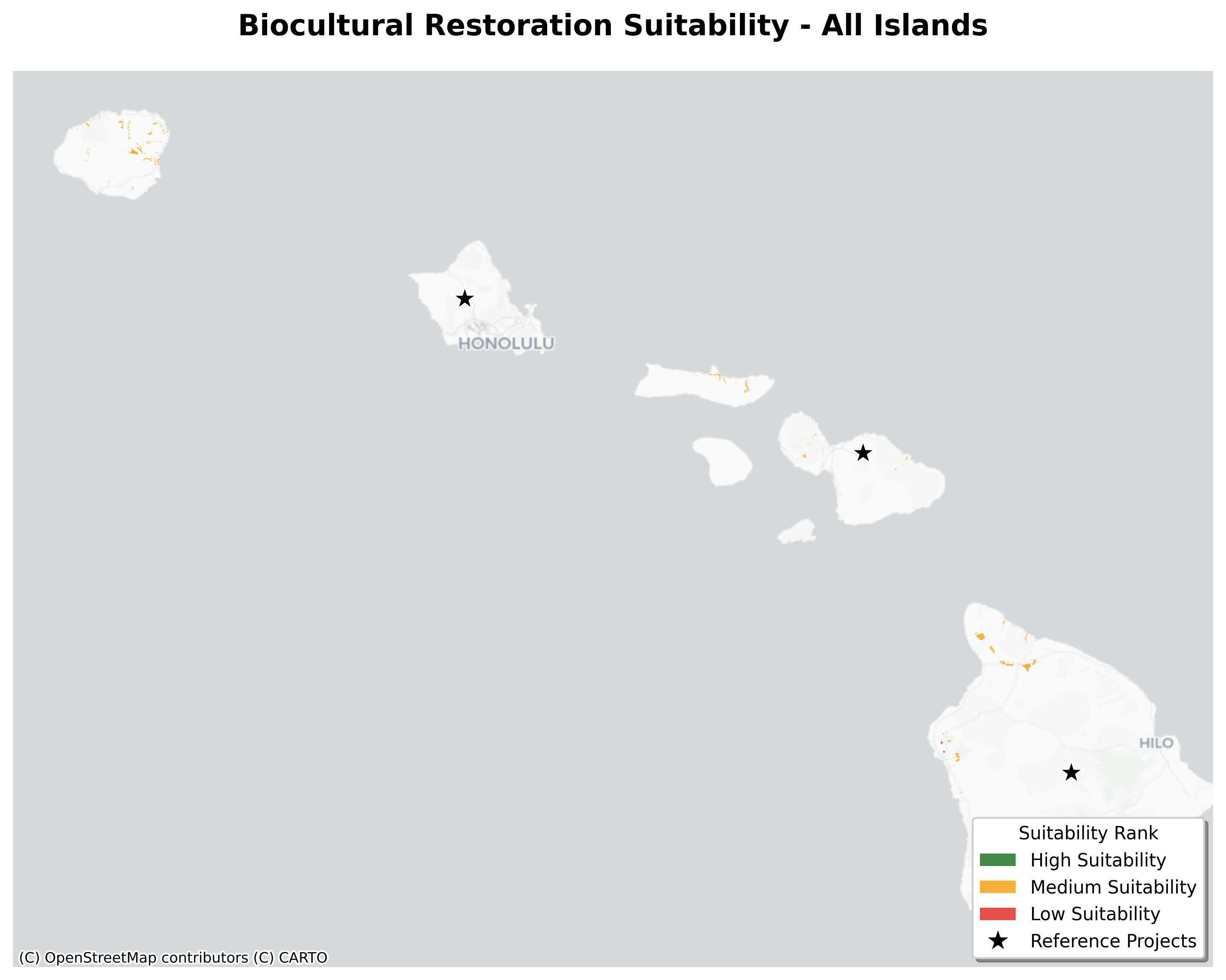 Biocultural Restoration Suitability - All Islands

HONOLULU

HILO

Suitability Rank
High Suitability
Medium Suitability
Low Suitability
Reference Projects

(C) OpenStreetMap contributors (C) CARTO